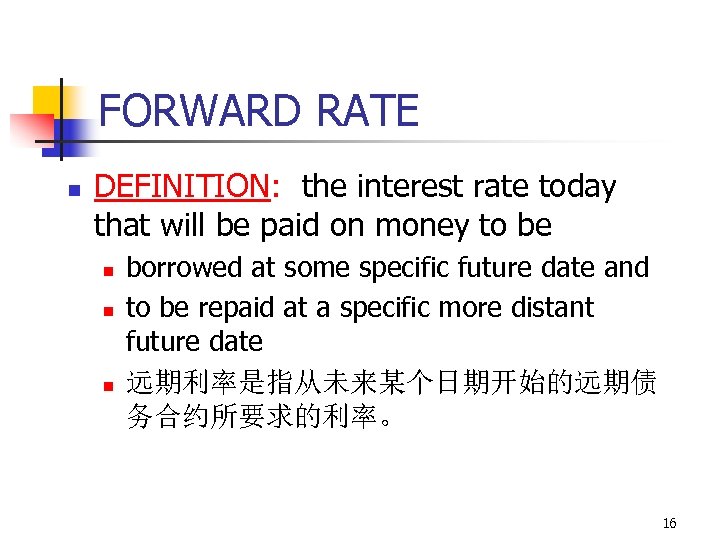 FORWARD RATE

DEFINITION: the interest rate today that will be paid on money to be

borrowed at some specific future date and

to be repaid at a specific more distant future date

远期利率是指从未来某个日期开始的远期债务合约所要求的利率。

16